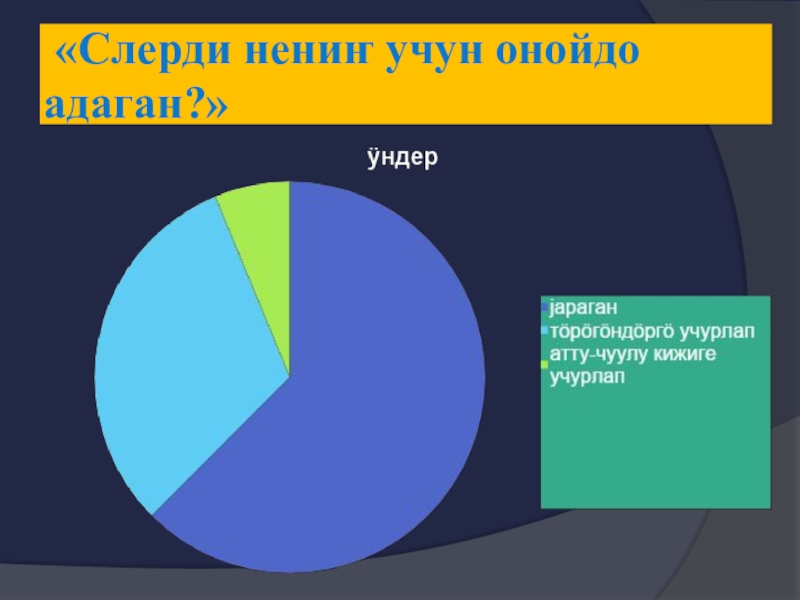 «Слерди нениҥ учун онойдо адаган?»

ӱндер

јараган
тӧрӧгӧндӧргӧ учурлап
атту-чуулу кижиге учурлап